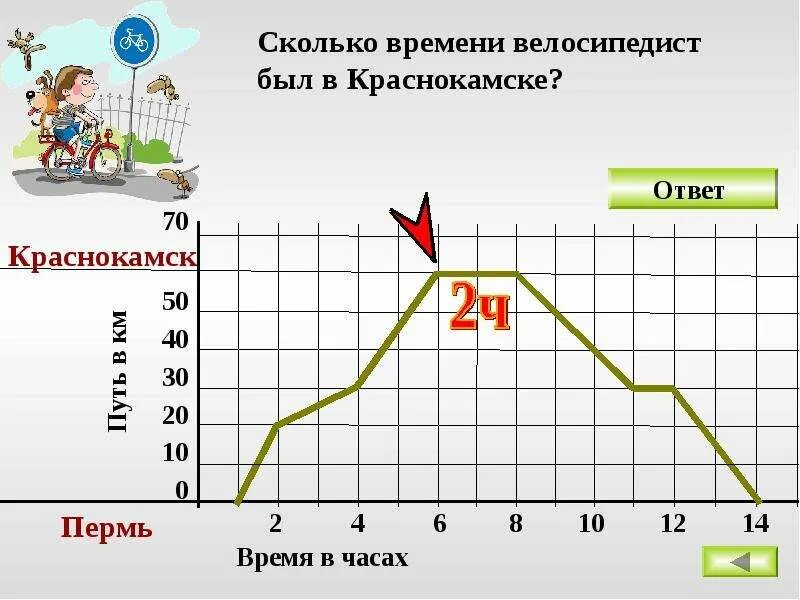 Сколько времени велосипедист был в Краснокамске?

Ответ

70
Краснокамск
50
40
30
20
10
0
Путь в км

2ч

Пермь
2
4
6
8
10
12
14
Время в часах